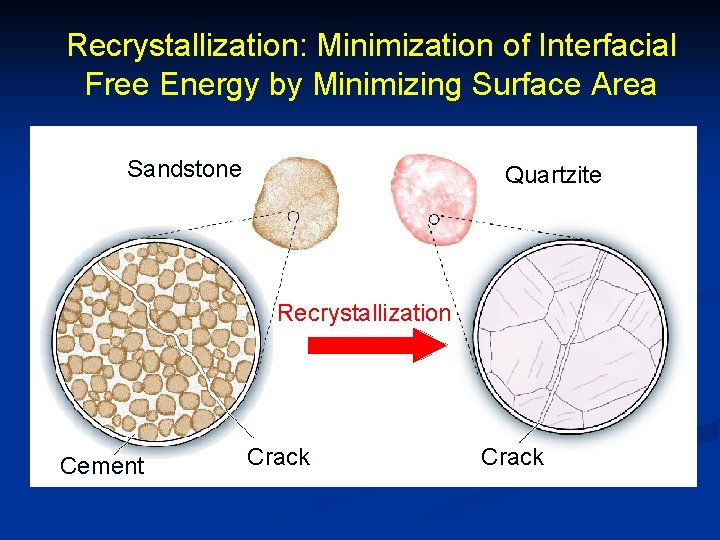 Recrystallization: Minimization of Interfacial Free Energy by Minimizing Surface Area

Sandstone

Quartzite

Recrystallization

Cement

Crack

Crack